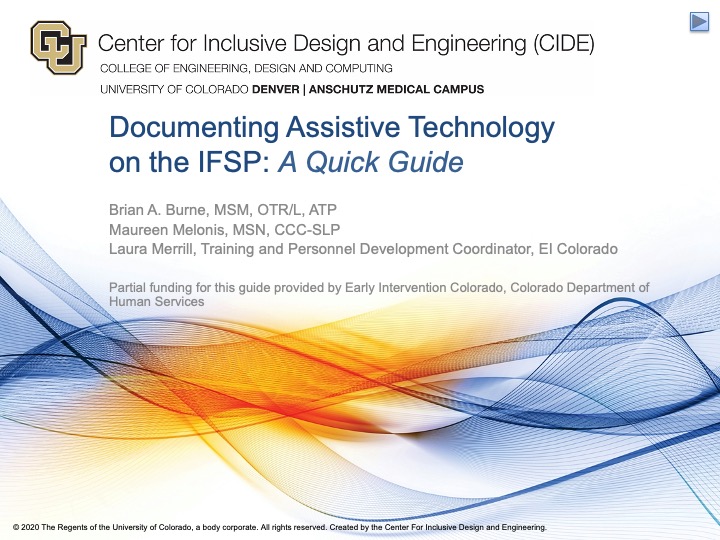 Center for Inclusive Design and Engineering (CIDE)
COLLEGE OF ENGINEERING, DESIGN AND COMPUTING
UNIVERSITY OF COLORADO DENVER | ANSCHUTZ MEDICAL CAMPUS

Documenting Assistive Technology on the IFSP: A Quick Guide

Brian A. Burne, MSM, OTR/L, ATP
Maureen Melonis, MSN, CCC-SLP
Laura Merrill, Training and Personnel Development Coordinator, EI Colorado

Partial funding for this guide provided by Early Intervention Colorado, Colorado Department of Human Services

© 2020 The Regents of the University of Colorado, a body corporate. All rights reserved. Created by the Center For Inclusive Design and Engineering.